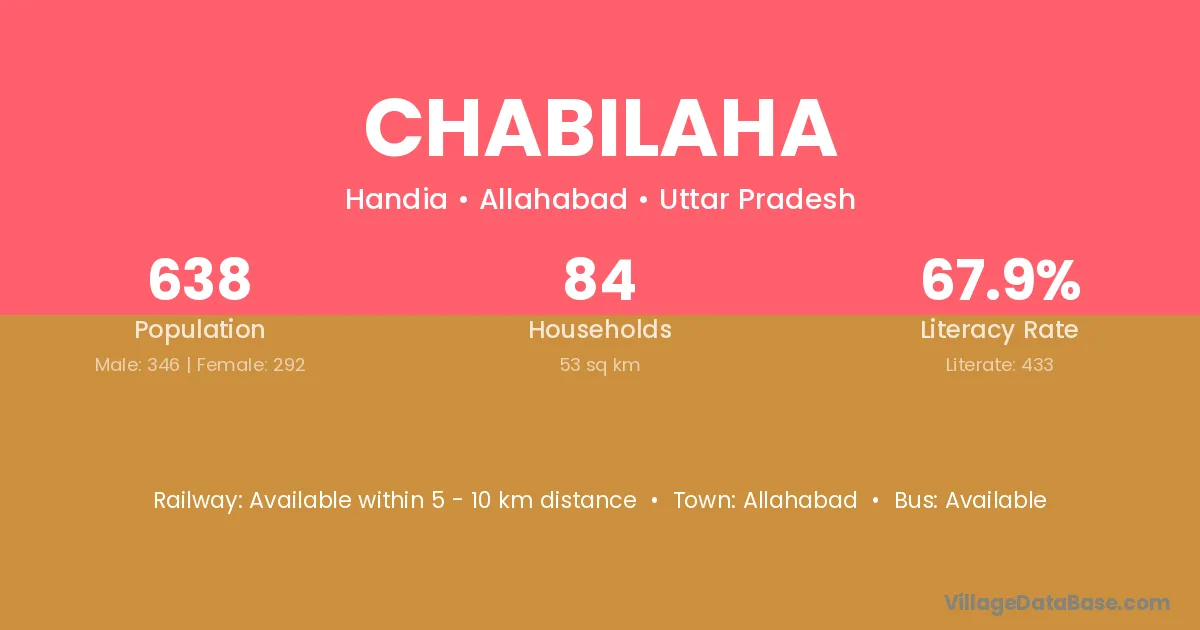 CHABILAHA

Handia • Allahabad • Uttar Pradesh

638
Population
Male: 346 | Female: 292

84
Households
53 sq km

67.9%
Literacy Rate
Literate: 433

Railway: Available within 5 - 10 km distance • Town: Allahabad • Bus: Available

VillageDataBase.com